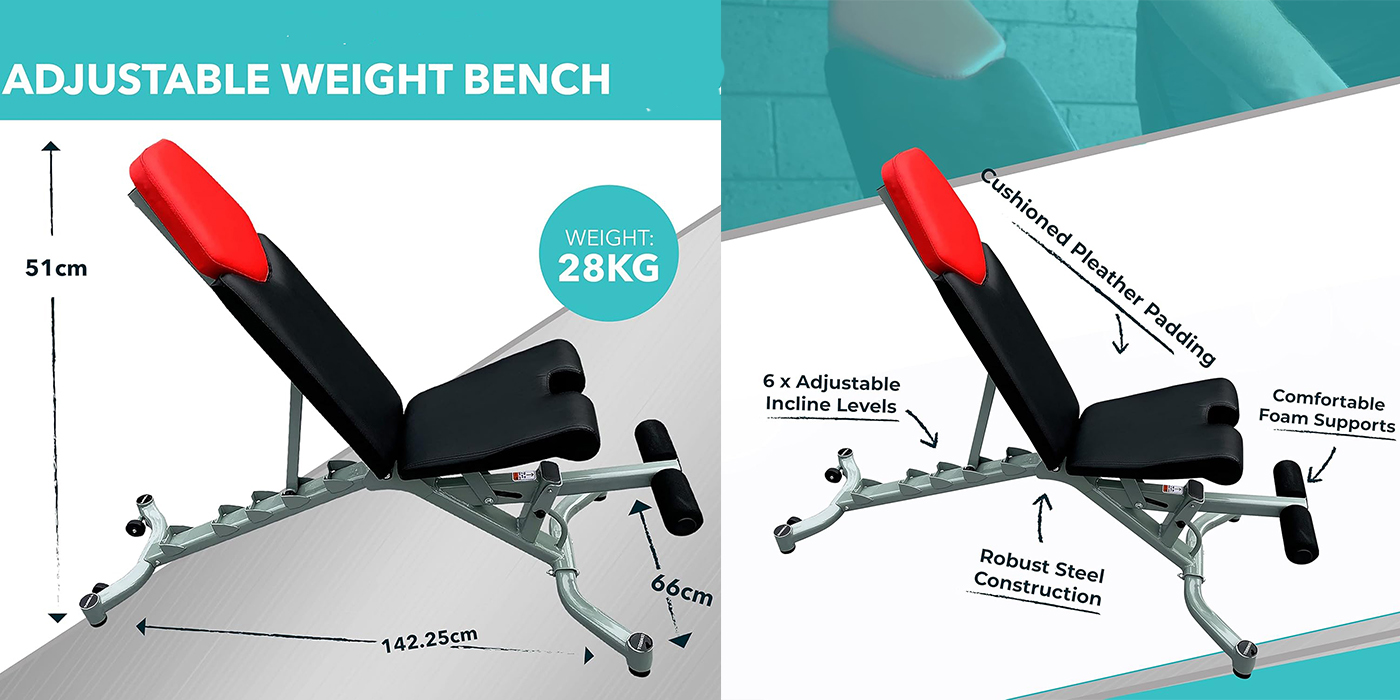 ADJUSTABLE WEIGHT BENCH

51cm

WEIGHT:
28KG

66cm

142.25cm

Cushioned Pleather Padding

6 x Adjustable Incline Levels

Comfortable Foam Supports

Robust Steel Construction